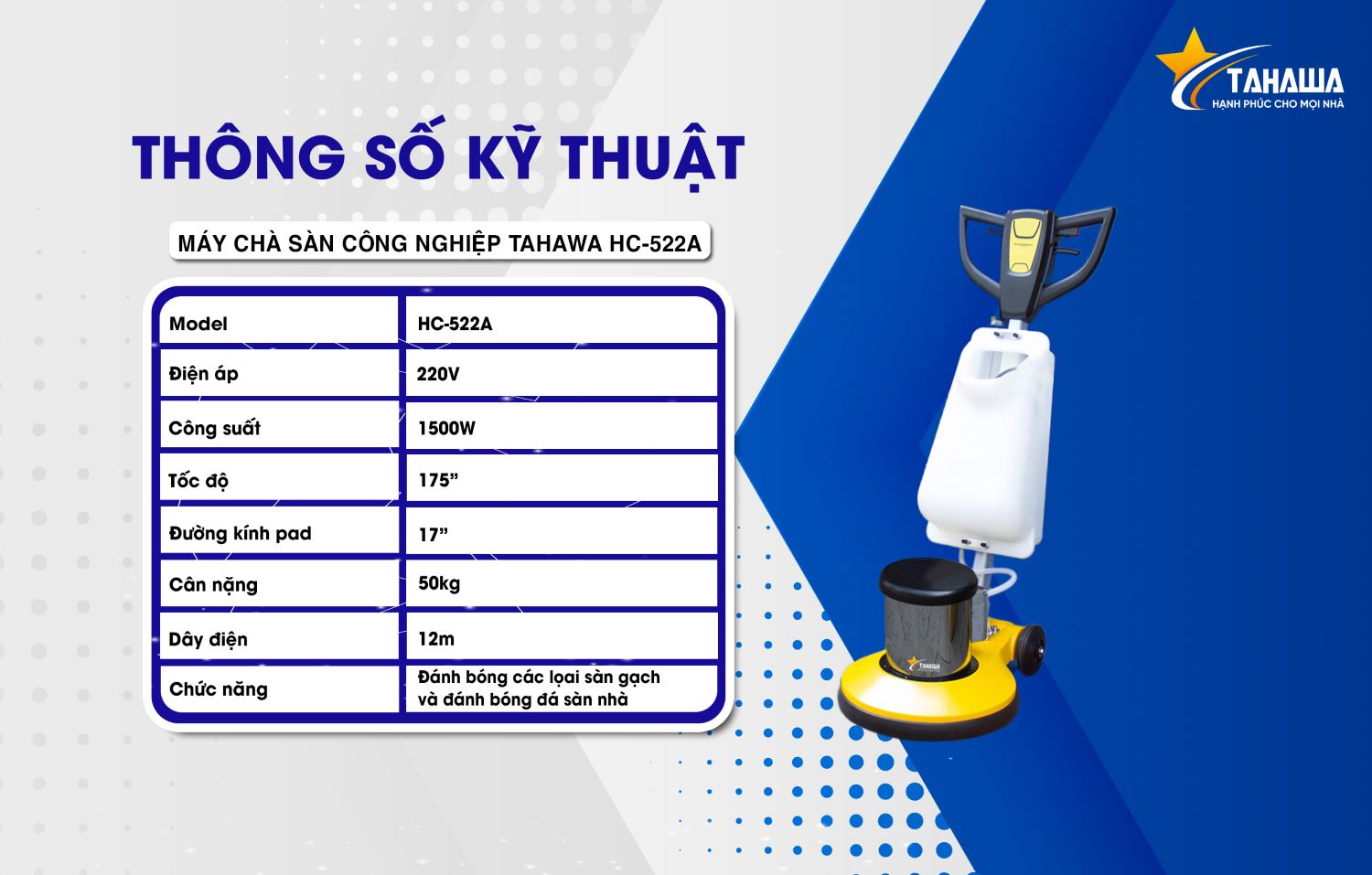 TAHAWA
HẠNH PHÚC CHO MỌI NHÀ

THÔNG SỐ KỸ THUẬT

MÁY CHÀ SÀN CÔNG NGHIỆP TAHAWA HC-522A

| Model | HC-522A |
|---|---|
| Điện áp | 220V |
| Công suất | 1500W |
| Tốc độ | 175” |
| Đường kính pad | 17” |
| Cân nặng | 50kg |
| Dây điện | 12m |
| Chức năng | Đánh bóng các loại sàn gạch và đánh bóng đá sàn nhà |

TAHAWA